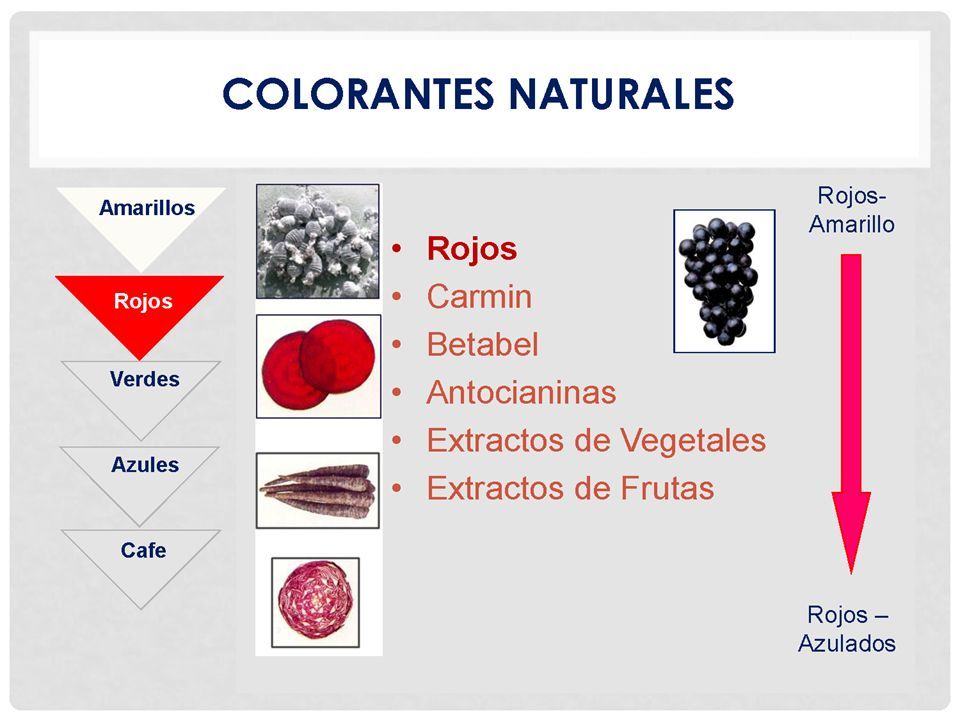 COLORANTES NATURALES

Amarillos

Rojos

Verdes

Azules

Cafe

• Rojos
• Carmin
• Betabel
• Antocianinas
• Extractos de Vegetales
• Extractos de Frutas

Rojos-Amarillo

Rojos – Azulados